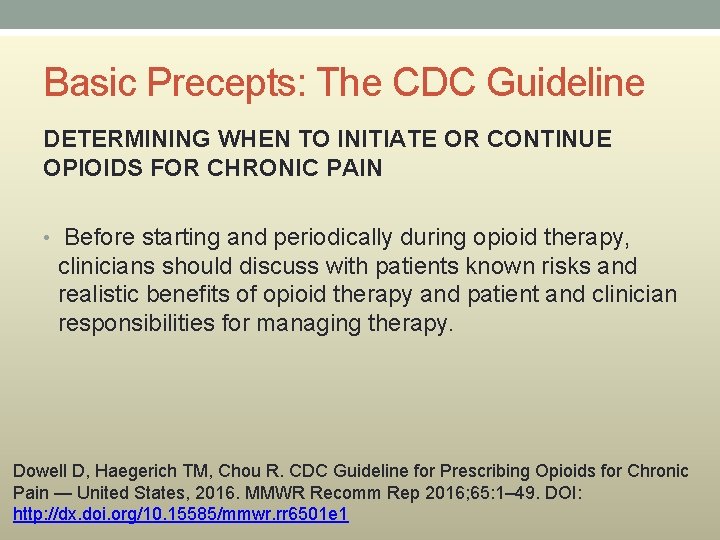 Basic Precepts: The CDC Guideline

DETERMINING WHEN TO INITIATE OR CONTINUE OPIOIDS FOR CHRONIC PAIN

• Before starting and periodically during opioid therapy, clinicians should discuss with patients known risks and realistic benefits of opioid therapy and patient and clinician responsibilities for managing therapy.

Dowell D, Haegerich TM, Chou R. CDC Guideline for Prescribing Opioids for Chronic Pain — United States, 2016. MMWR Recomm Rep 2016;65:1–49. DOI: http://dx.doi.org/10.15585/mmwr.rr6501e1